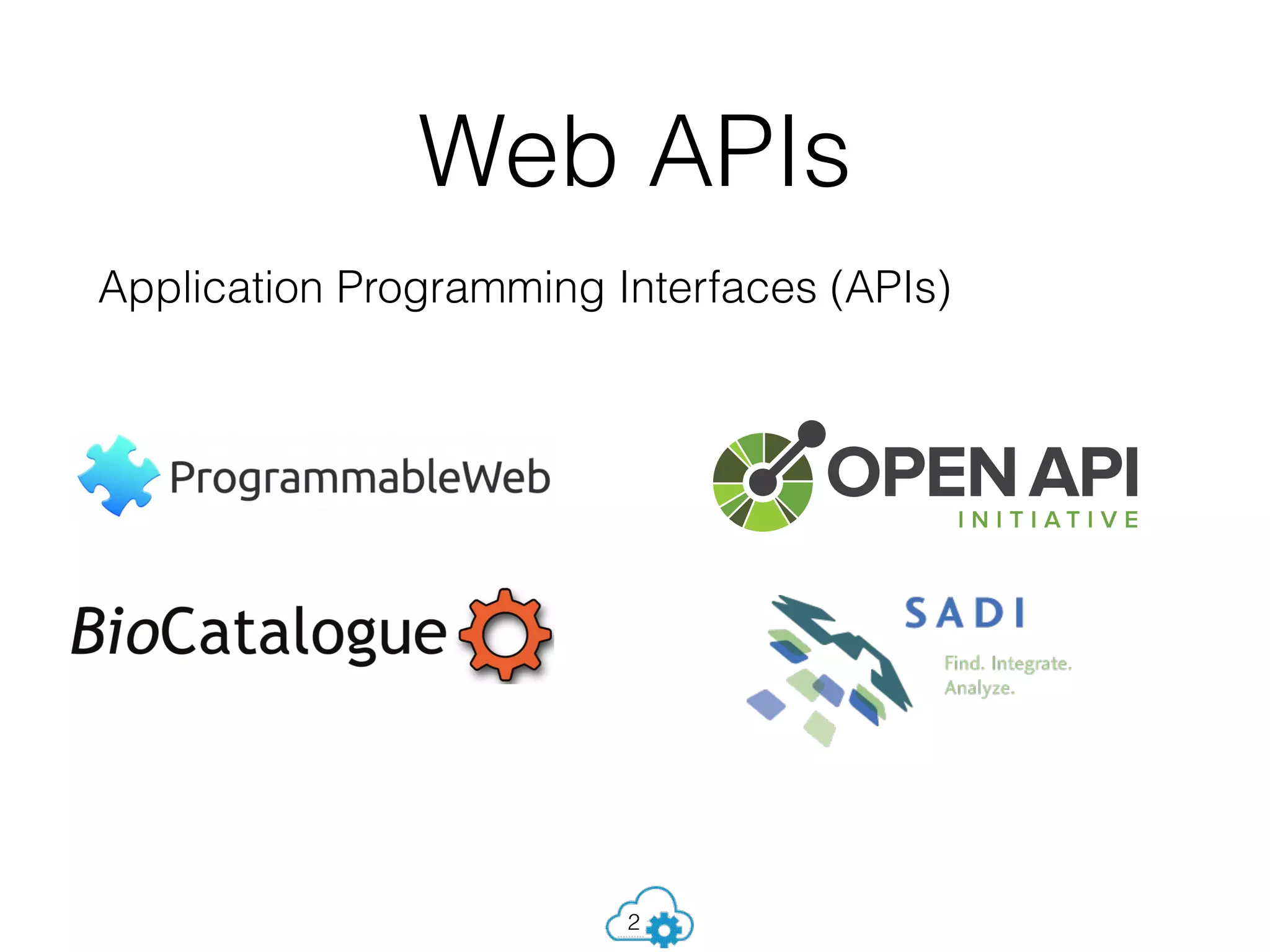 Web APIs

Application Programming Interfaces (APIs)

ProgrammableWeb

OPEN API
INITIATIVE

BioCatalogue

SADI

Find. Integrate.
Analyze.

2